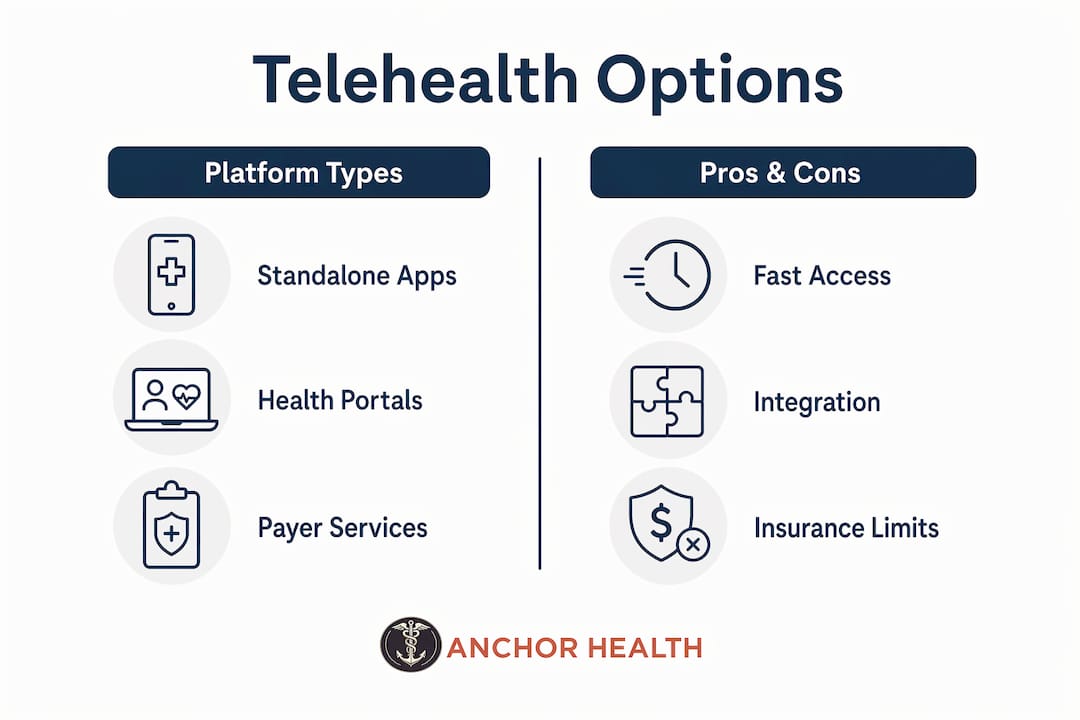 Telehealth Options

Platform Types

Standalone Apps

Health Portals

Payer Services

Pros & Cons

Fast Access

Integration

Insurance Limits

ANCHOR HEALTH